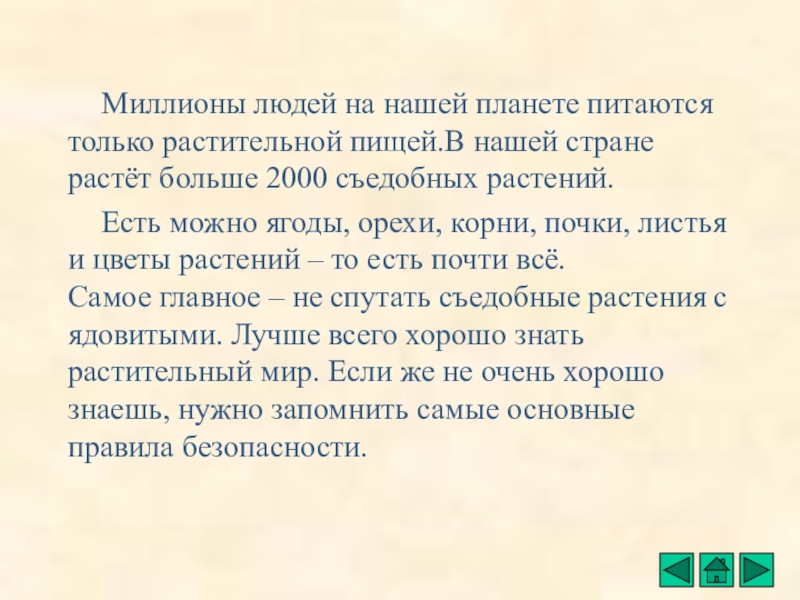 Миллионы людей на нашей планете питаются только растительной пищей.В нашей стране растёт больше 2000 съедобных растений.

Есть можно ягоды, орехи, корни, почки, листья и цветы растений – то есть почти всё.
Самое главное – не спутать съедобные растения с ядовитыми. Лучше всего хорошо знать растительный мир. Если же не очень хорошо знаешь, нужно запомнить самые основные правила безопасности.